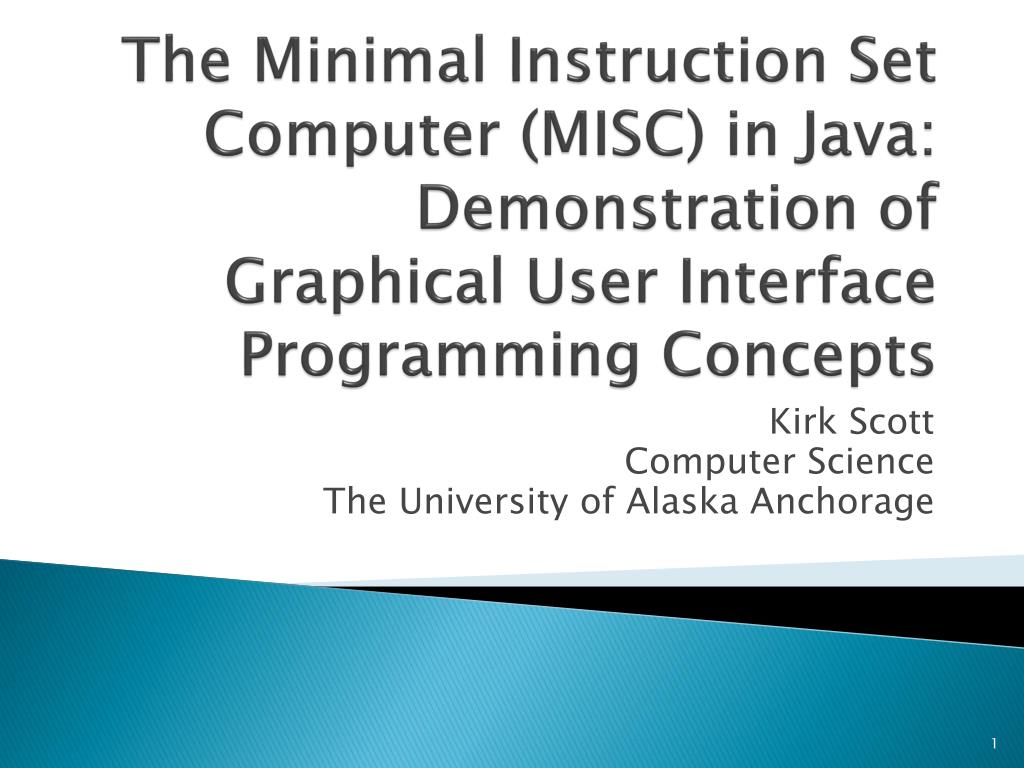 The Minimal Instruction Set Computer (MISC) in Java: Demonstration of Graphical User Interface Programming Concepts

Kirk Scott
Computer Science
The University of Alaska Anchorage

1